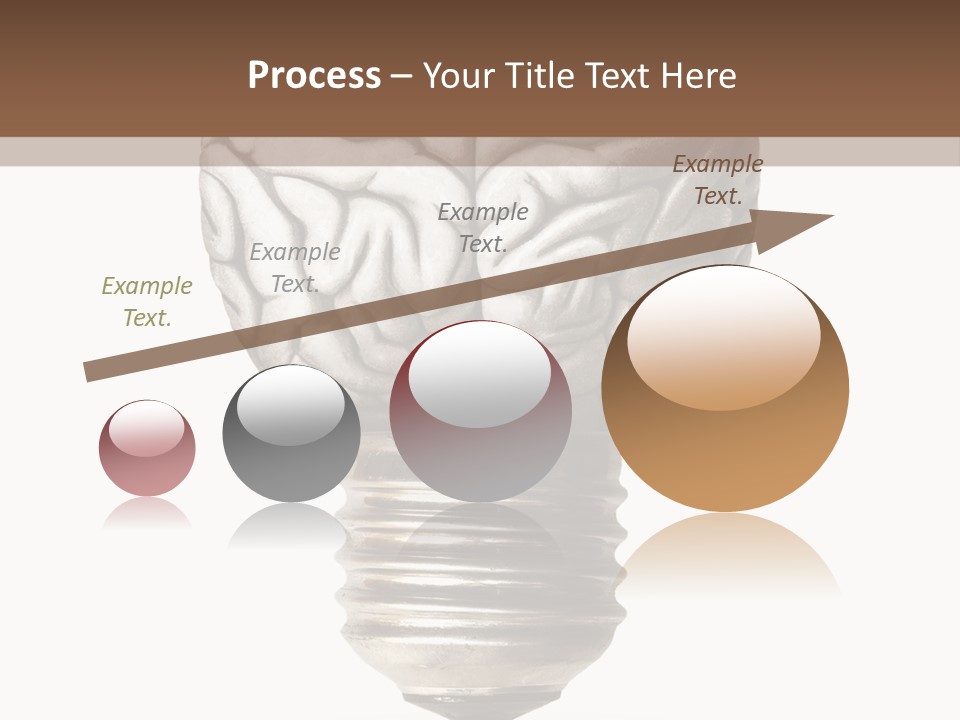 Process – Your Title Text Here

Example Text.

Example Text.

Example Text.

Example Text.